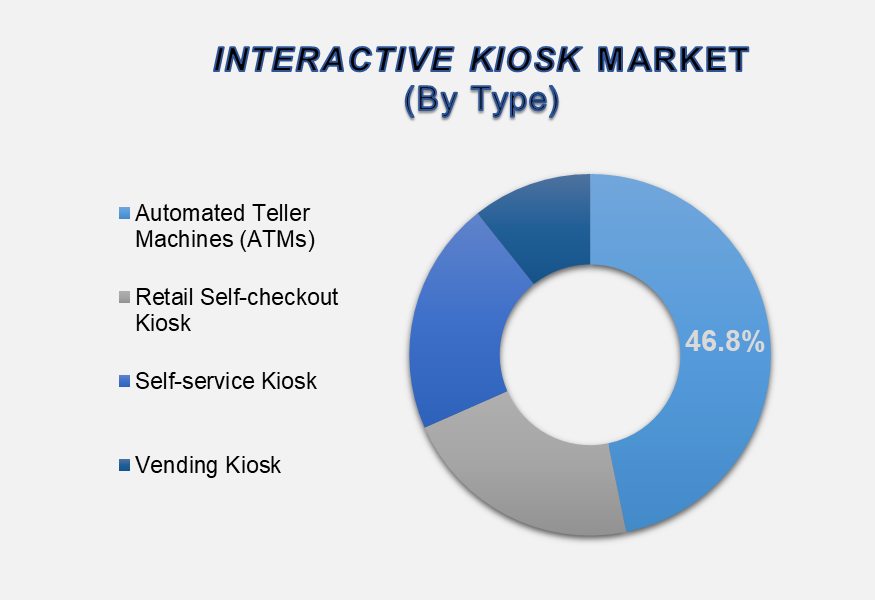 INTERACTIVE KIOSK MARKET
(By Type)

Automated Teller Machines (ATMs)

Retail Self-checkout Kiosk

Self-service Kiosk

Vending Kiosk

46.8%